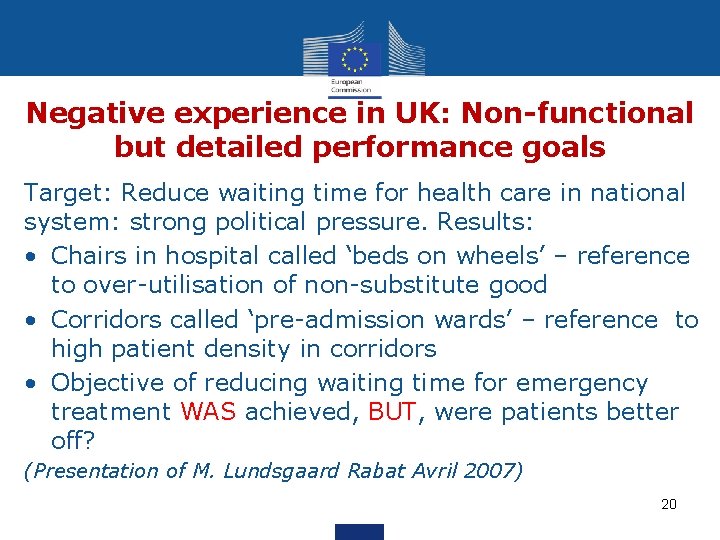 European Commission

Negative experience in UK: Non-functional but detailed performance goals

Target: Reduce waiting time for health care in national system: strong political pressure. Results:

• Chairs in hospital called ‘beds on wheels’ – reference to over-utilisation of non-substitute good

• Corridors called ‘pre-admission wards’ – reference to high patient density in corridors

• Objective of reducing waiting time for emergency treatment WAS achieved, BUT, were patients better off?

(Presentation of M. Lundsgaard Rabat Avril 2007)

20